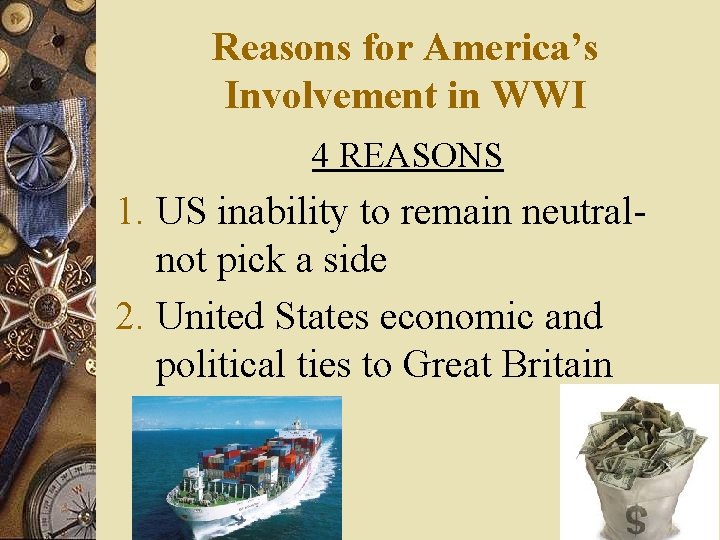 Reasons for America's Involvement in WWI

4 REASONS

1. US inability to remain neutral- not pick a side
2. United States economic and political ties to Great Britain

$